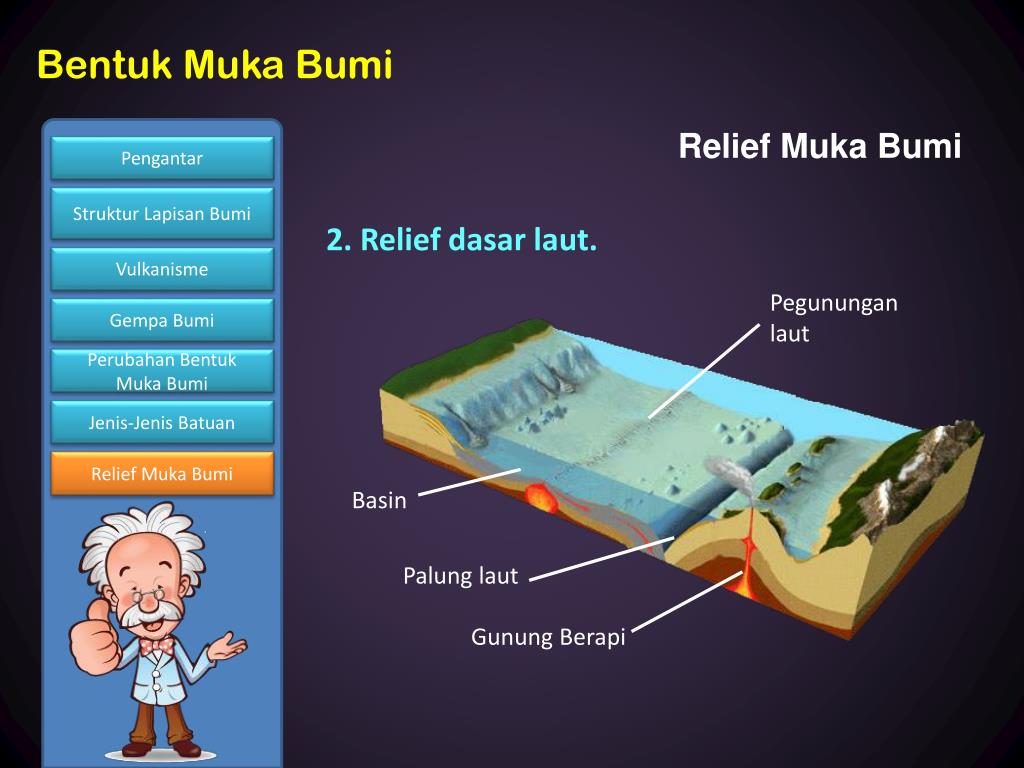 Bentuk Muka Bumi

Pengantar

Struktur Lapisan Bumi

Vulkanisme

Gempa Bumi

Perubahan Bentuk Muka Bumi

Jenis-Jenis Batuan

Relief Muka Bumi

Relief Muka Bumi

2. Relief dasar laut.

Pegunungan laut

Basin

Palung laut

Gunung Berapi